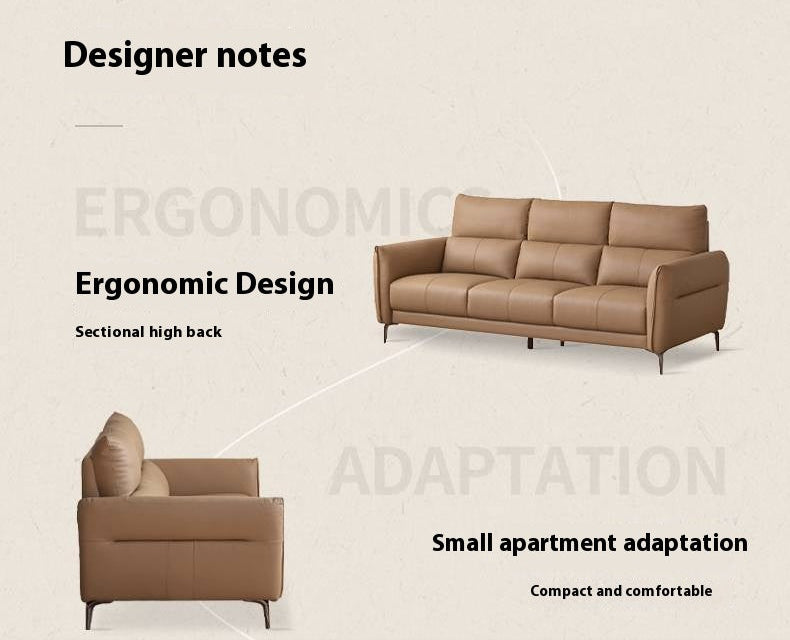 Designer notes

ERGONOMICS

Ergonomic Design

Sectional high back

ADAPTATION

Small apartment adaptation

Compact and comfortable